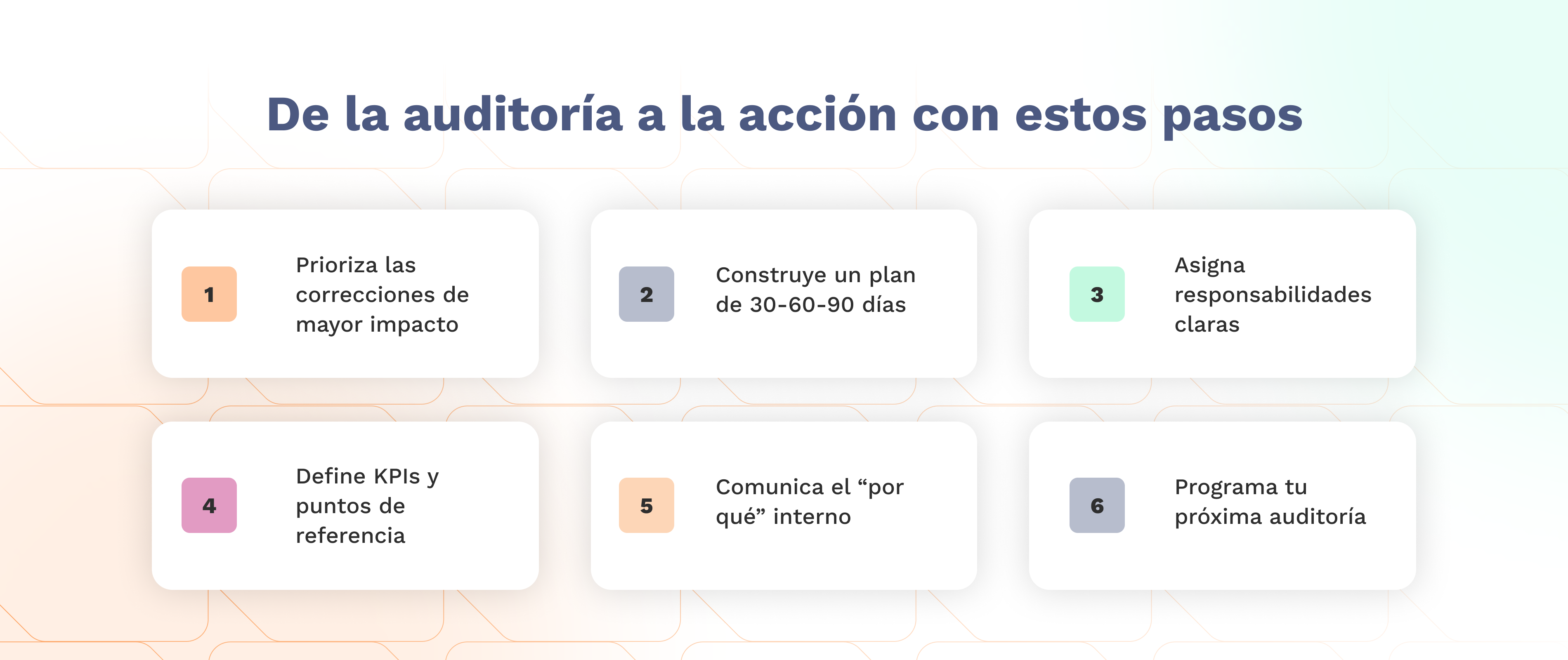 De la auditoría a la acción con estos pasos

1
Prioriza las correcciones de mayor impacto

2
Construye un plan de 30-60-90 días

3
Asigna responsabilidades claras

4
Define KPIs y puntos de referencia

5
Comunica el “por qué” interno

6
Programa tu próxima auditoría